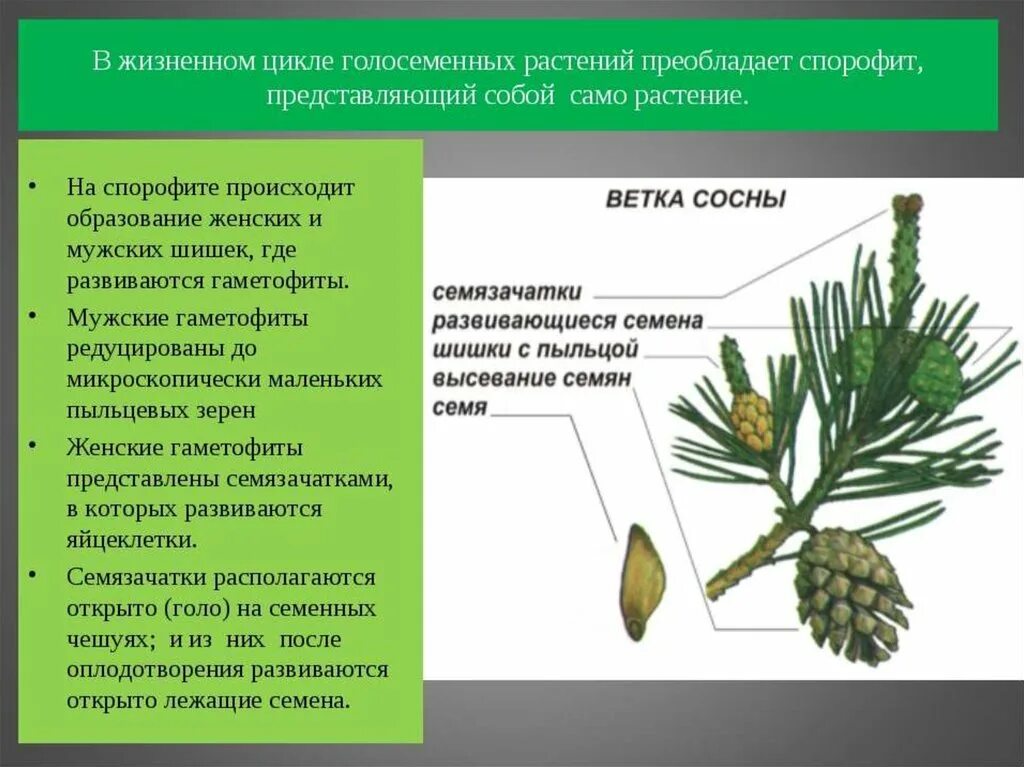 В жизненном цикле голосеменных растений преобладает спорофит, представляющий собой само растение.

• На спорофите происходит образование женских и мужских шишек, где развиваются гаметофиты.
• Мужские гаметофиты редуцированы до микроскопически маленьких пыльцевых зерен
• Женские гаметофиты представлены семязачатками, в которых развиваются яйцеклетки.
• Семязачатки располагаются открыто (голо) на семенных чешуях; и из них после оплодотворения развиваются открыто лежащие семена.

ВЕТКА СОСНЫ
семязачатки
развивающиеся семена
шишки с пыльцой
высевание семян
семя